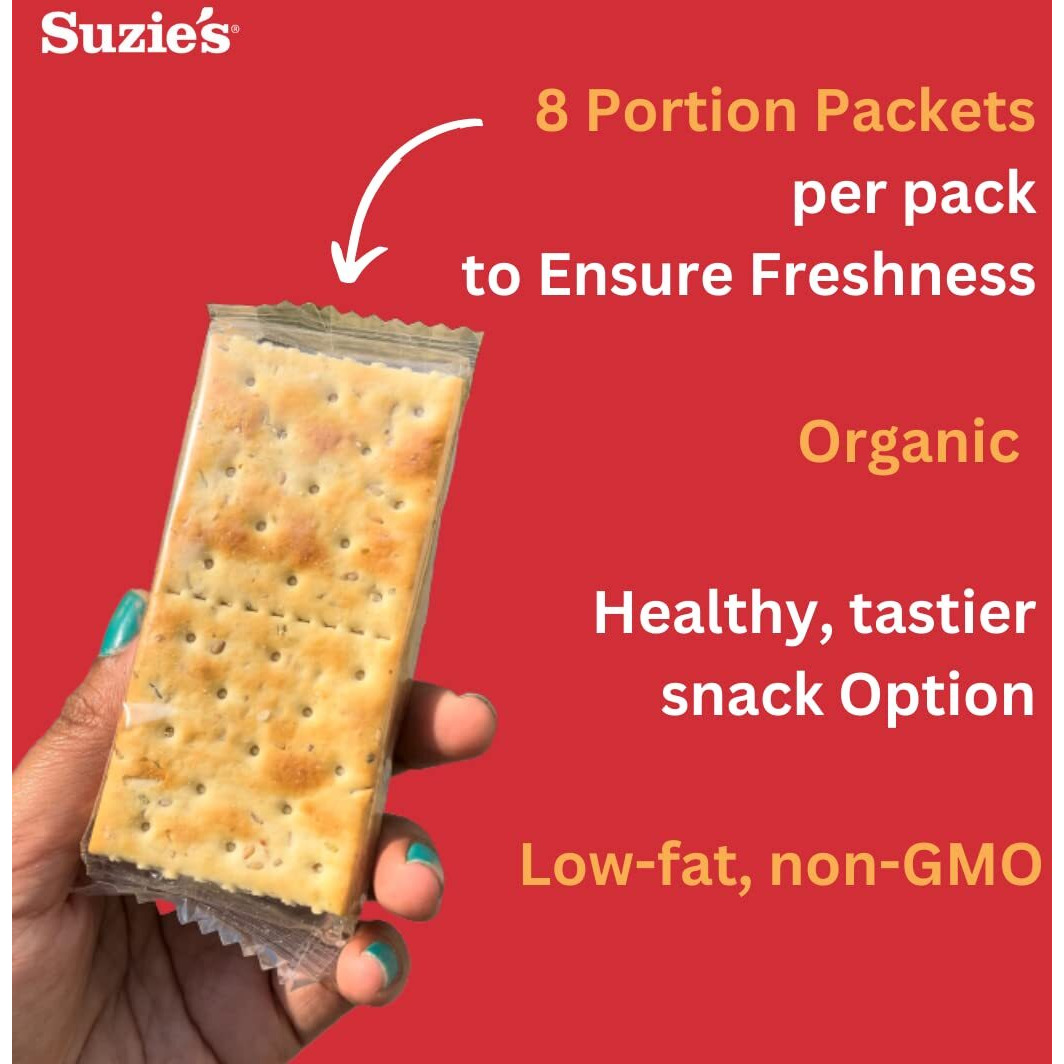 Suzie's®

8 Portion Packets per pack to Ensure Freshness

Organic

Healthy, tastier snack Option

Low-fat, non-GMO